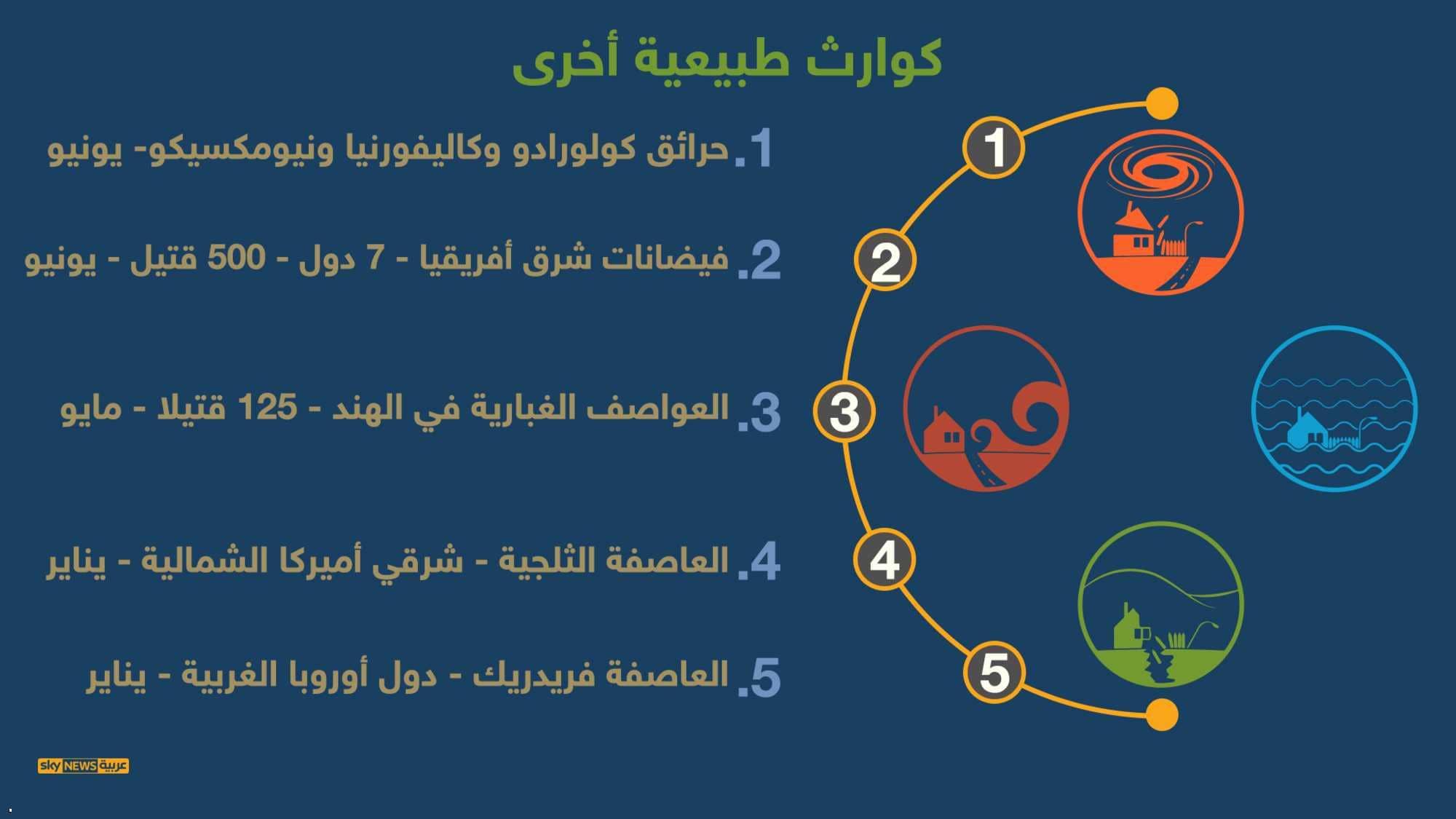 كوارث طبيعية أخرى

1. حرائق كولورادو وكاليفورنيا ونيومكسيكو- يونيو

2. فيضانات شرق أفريقيا - 7 دول - 500 قتيل - يونيو

3. العواصف الغبارية في الهند - 125 قتيلا - مايو

4. العاصفة الثلجية - شرقي أميركا الشمالية - يناير

5. العاصفة فريدريك - دول أوروبا الغربية - يناير

1
2
3
4
5

sky NEWS عربية